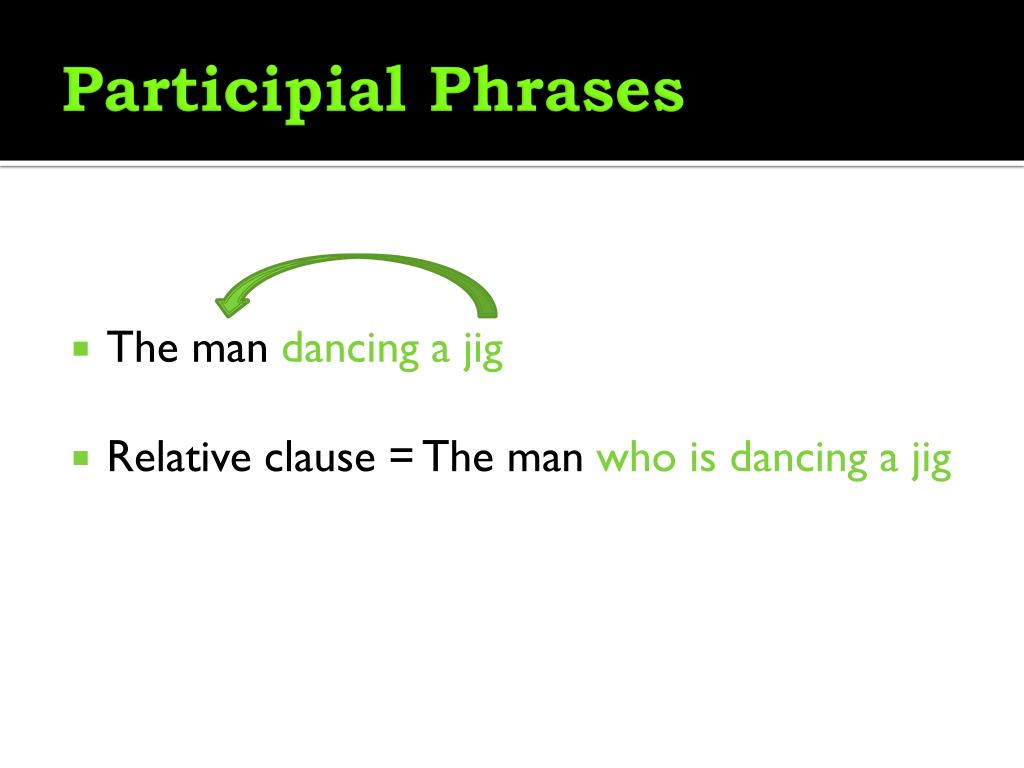 Participial Phrases

The man dancing a jig

Relative clause = The man who is dancing a jig